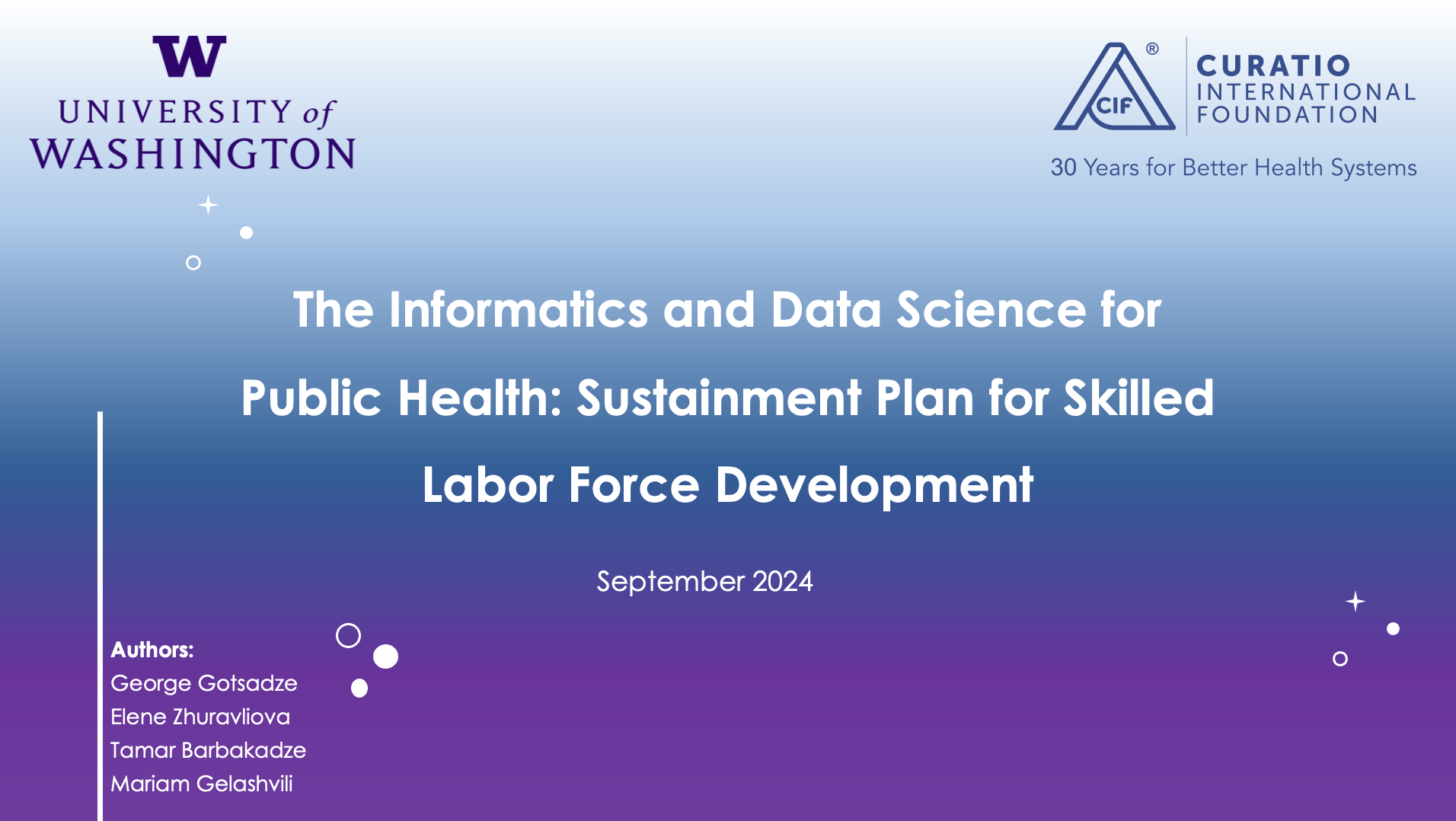 W
UNIVERSITY of
WASHINGTON

CIF ®
CURATIO
INTERNATIONAL
FOUNDATION
30 Years for Better Health Systems

The Informatics and Data Science for Public Health: Sustainment Plan for Skilled Labor Force Development

September 2024

Authors:
George Gotsadze
Elene Zhuravliova
Tamar Barbakadze
Mariam Gelashvili